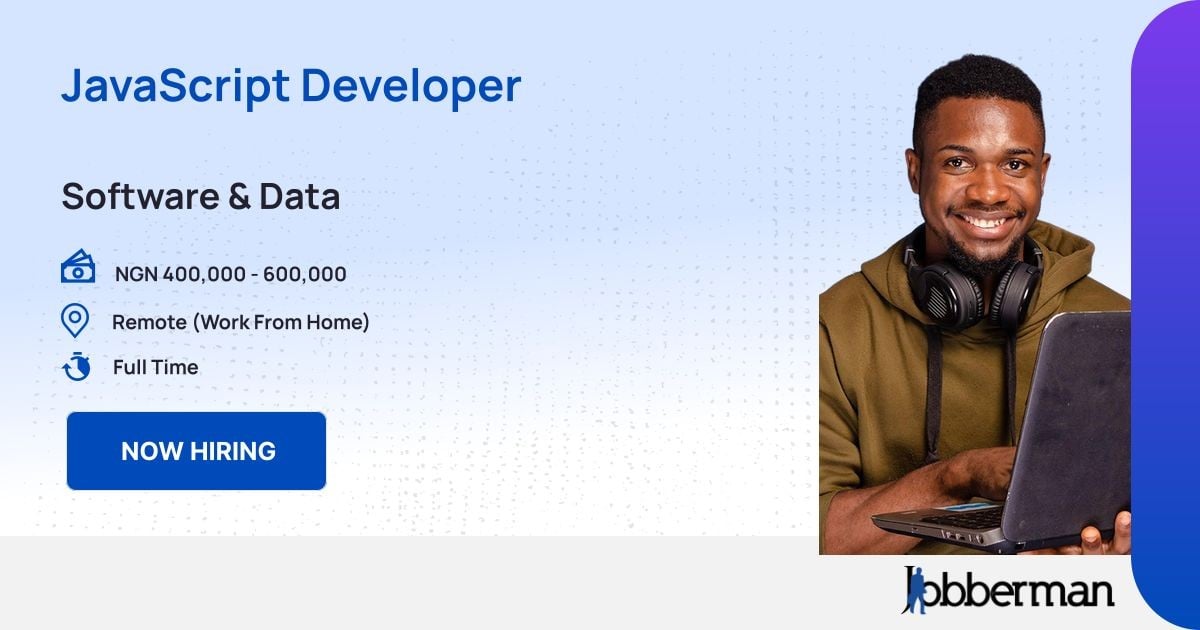 JavaScript Developer

Software & Data

NGN 400,000 - 600,000

Remote (Work From Home)

Full Time

NOW HIRING

Jobberman